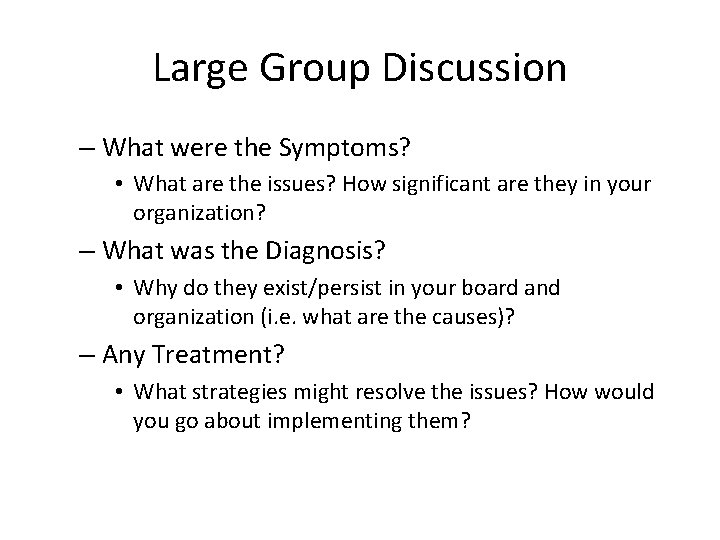 Large Group Discussion

– What were the Symptoms?
• What are the issues? How significant are they in your organization?
– What was the Diagnosis?
• Why do they exist/persist in your board and organization (i.e. what are the causes)?
– Any Treatment?
• What strategies might resolve the issues? How would you go about implementing them?